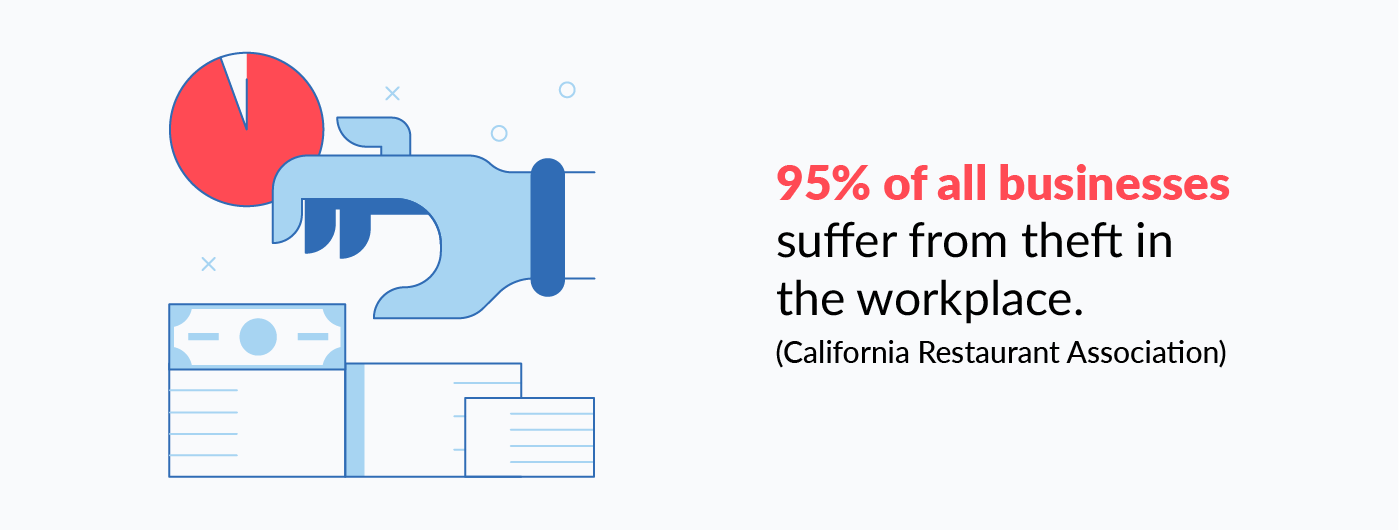 95% of all businesses suffer from theft in the workplace.
(California Restaurant Association)